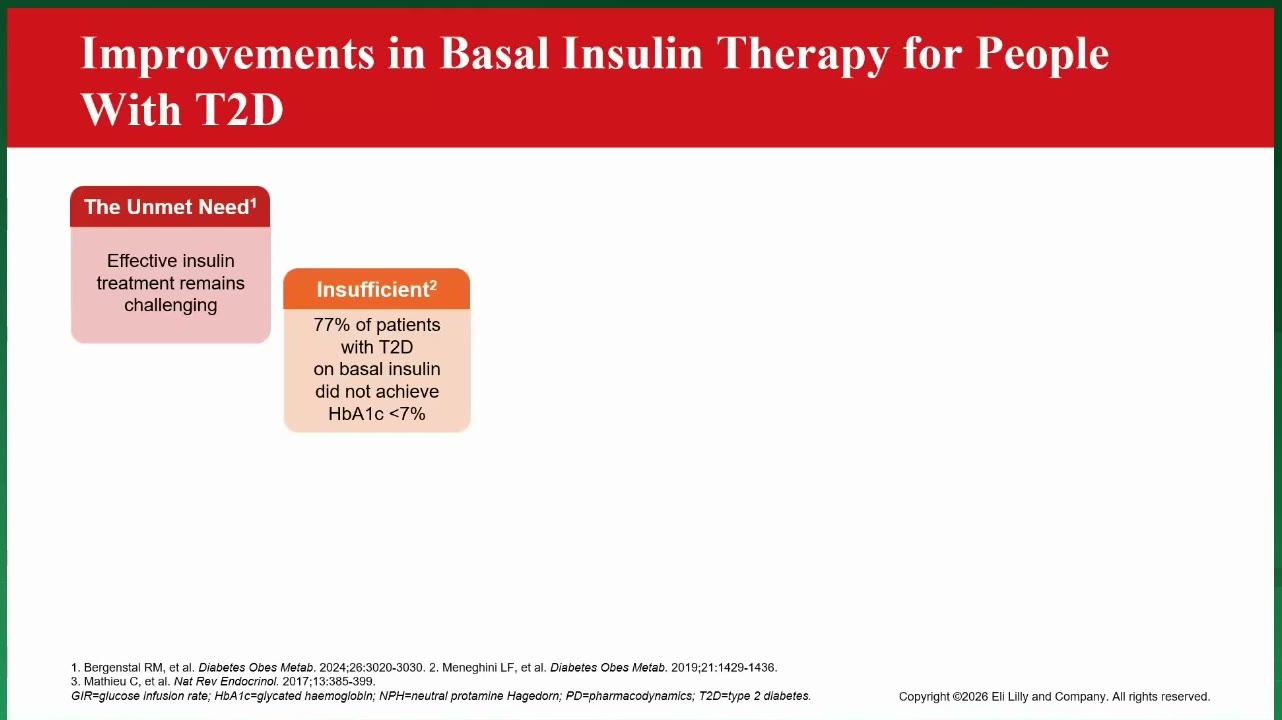 Improvements in Basal Insulin Therapy for People With T2D

The Unmet Need$^1$

Effective insulin treatment remains challenging

Insufficient$^2$

77% of patients with T2D on basal insulin did not achieve HbA1c <7%

1. Bergenstal RM, et al. Diabetes Obes Metab. 2024;26:3020-3030. 2. Meneghini LF, et al. Diabetes Obes Metab. 2019;21:1429-1436.
3. Mathieu C, et al. Nat Rev Endocrinol. 2017;13:385-399.
GIR=glucose infusion rate; HbA1c=glycated haemoglobin; NPH=neutral protamine Hagedorn; PD=pharmacodynamics; T2D=type 2 diabetes.

Copyright ©2026 Eli Lilly and Company. All rights reserved.